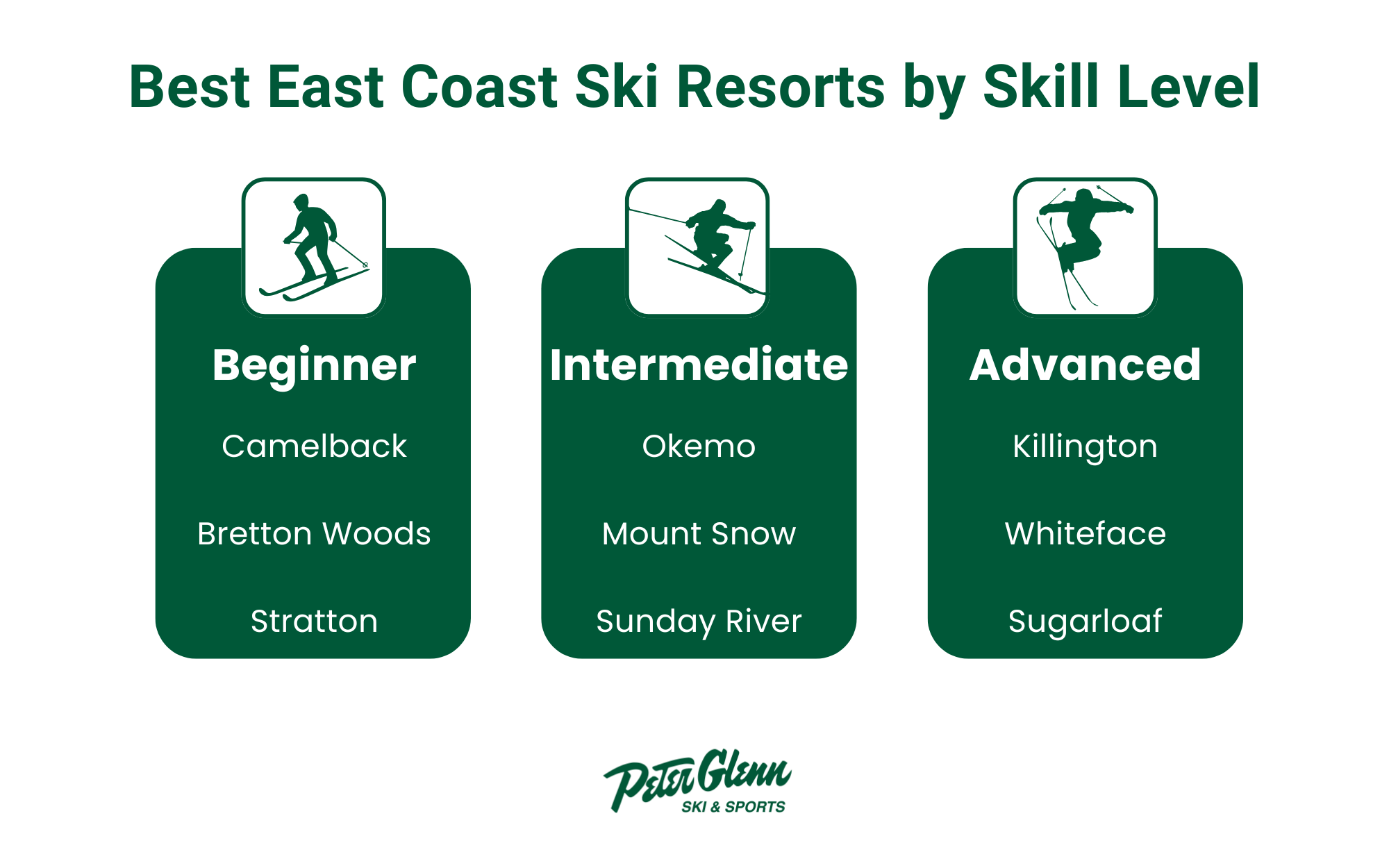 Best East Coast Ski Resorts by Skill Level

Beginner

Camelback

Bretton Woods

Stratton

Intermediate

Okemo

Mount Snow

Sunday River

Advanced

Killington

Whiteface

Sugarloaf

Peter Glenn
SKI & SPORTS